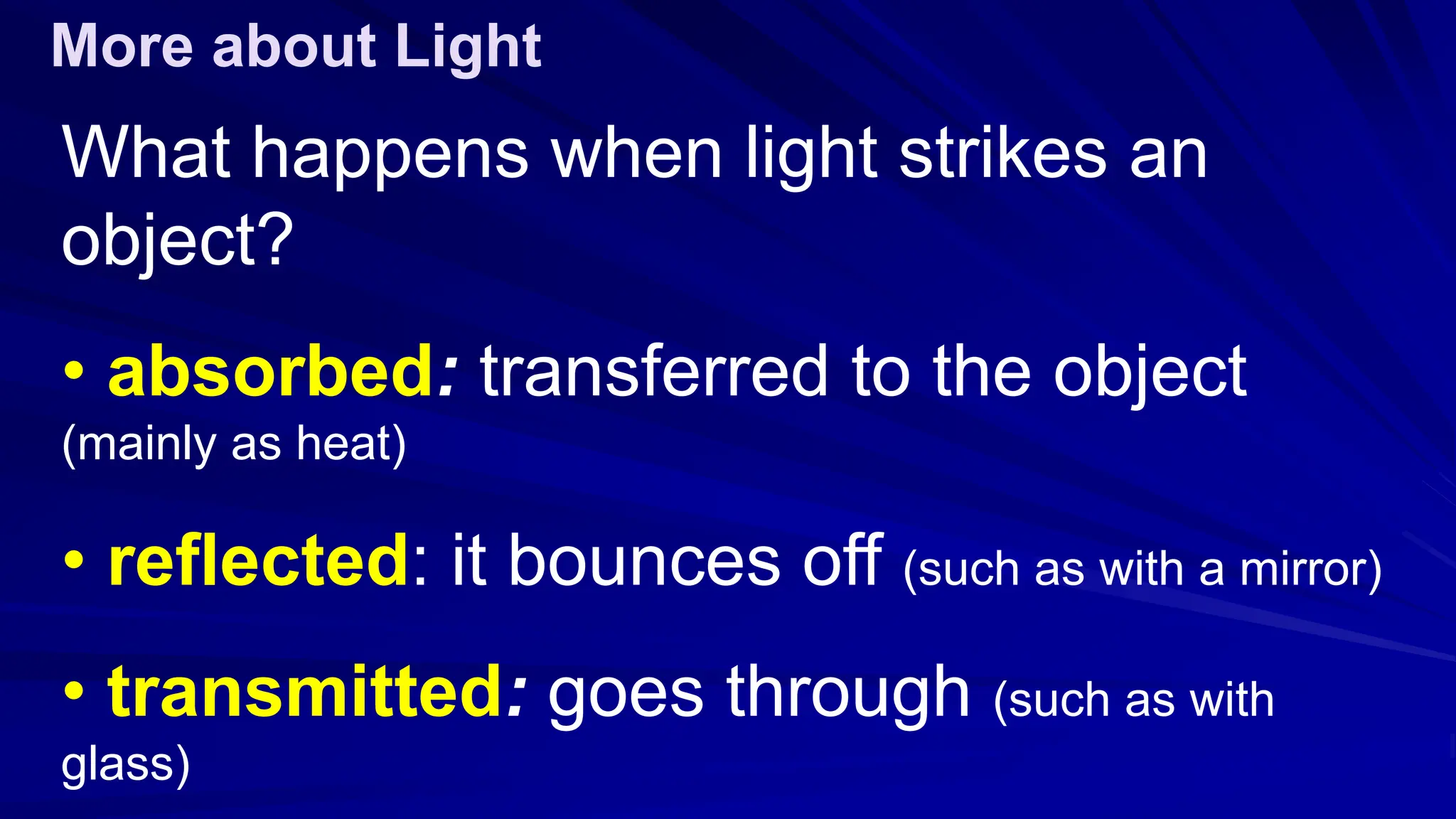 More about Light

What happens when light strikes an object?

• absorbed: transferred to the object (mainly as heat)

• reflected: it bounces off (such as with a mirror)

• transmitted: goes through (such as with glass)